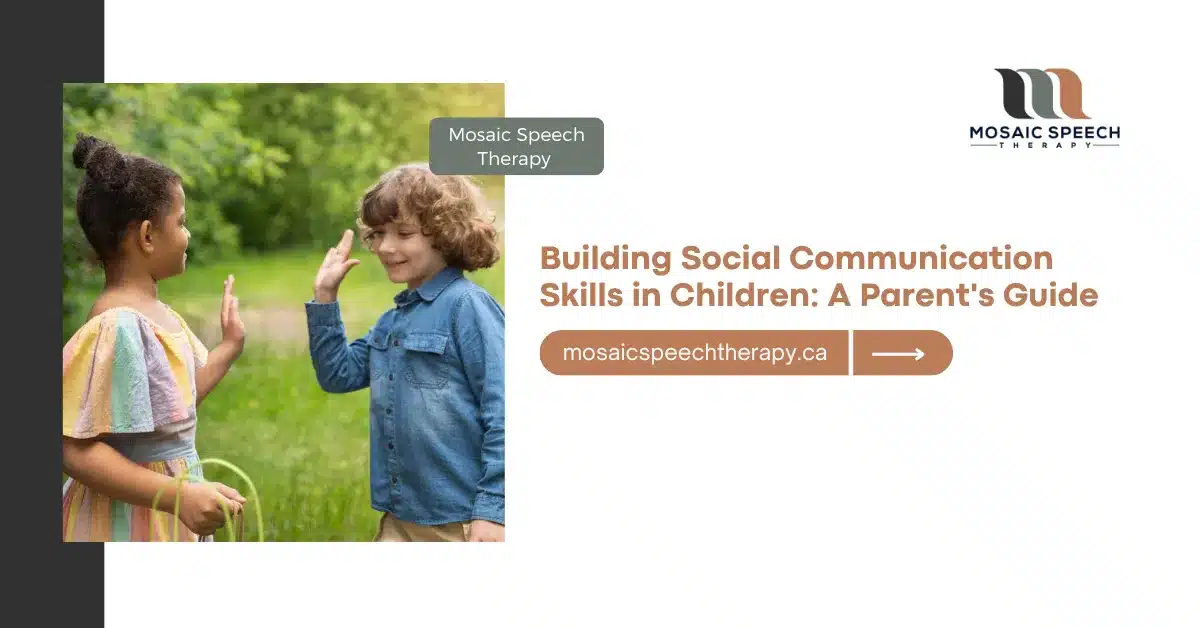 Mosaic Speech Therapy

MOSAIC SPEECH
THERAPY

Building Social Communication Skills in Children: A Parent's Guide

mosaicspeechtherapy.ca